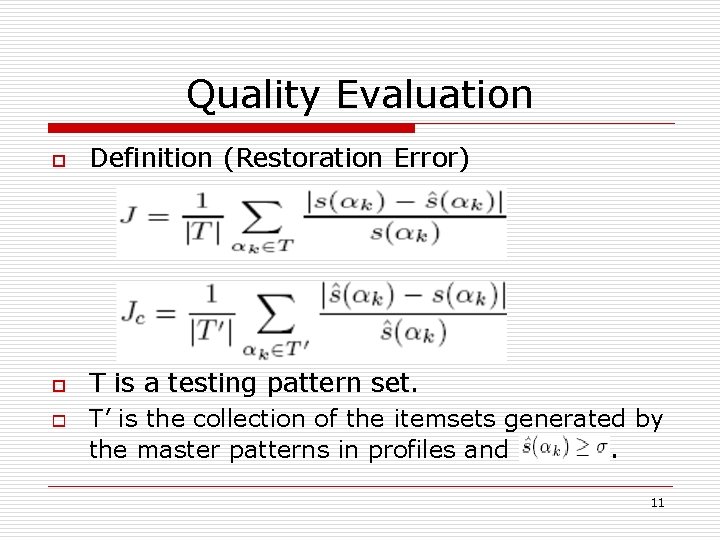 Quality Evaluation

☐ Definition (Restoration Error)

$J = \frac{1}{|T|} \sum_{\alpha_k \in T} \frac{|s(\alpha_k) - \hat{s}(\alpha_k)|}{s(\alpha_k)}$

$J_c = \frac{1}{|T'|} \sum_{\alpha_k \in T'} \frac{|\hat{s}(\alpha_k) - s(\alpha_k)|}{\hat{s}(\alpha_k)}$

☐ T is a testing pattern set.

☐ T' is the collection of the itemsets generated by the master patterns in profiles and $\hat{s}(\alpha_k) \geq \sigma$.

11